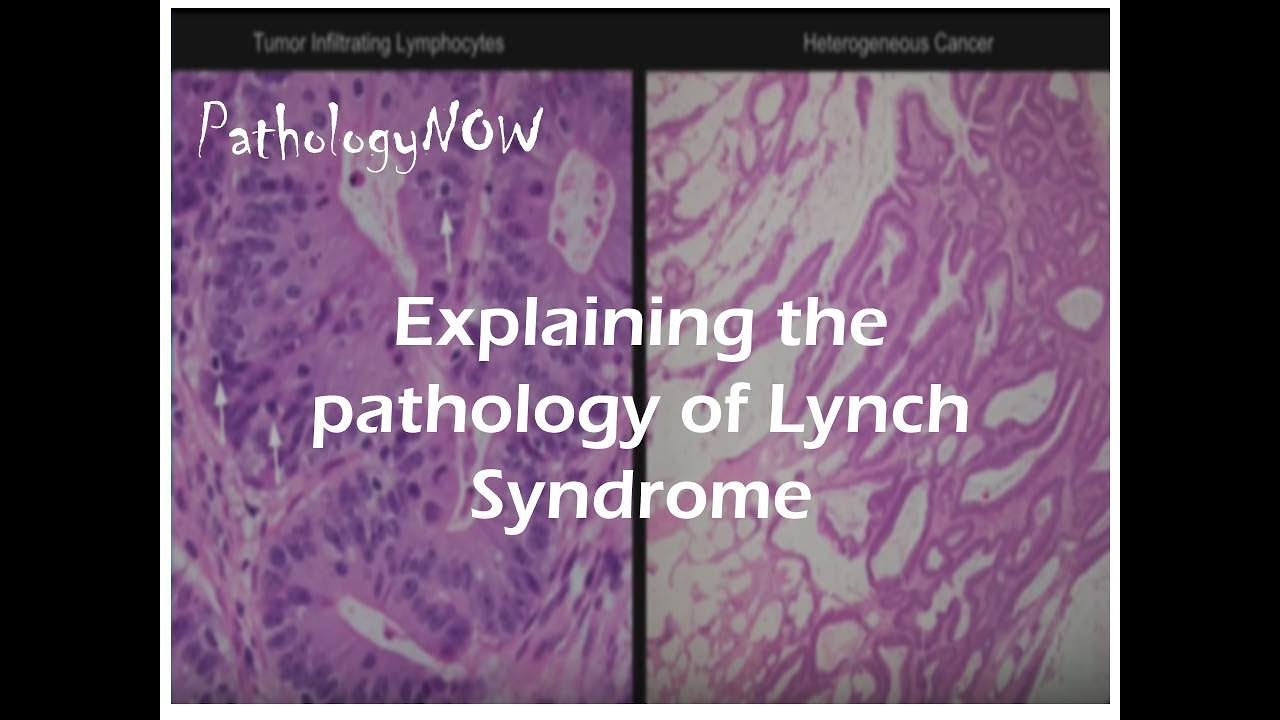 Tumor Infiltrating Lymphocytes

Heterogeneous Cancer

PathologyNOW

Explaining the pathology of Lynch Syndrome